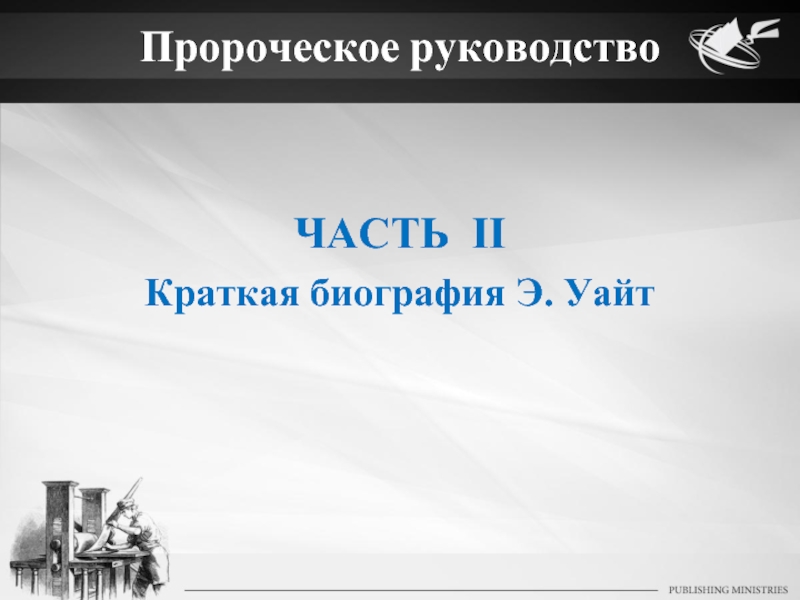 Пророческое руководство

ЧАСТЬ II

Краткая биография Э. Уайт

PUBLISHING MINISTRIES